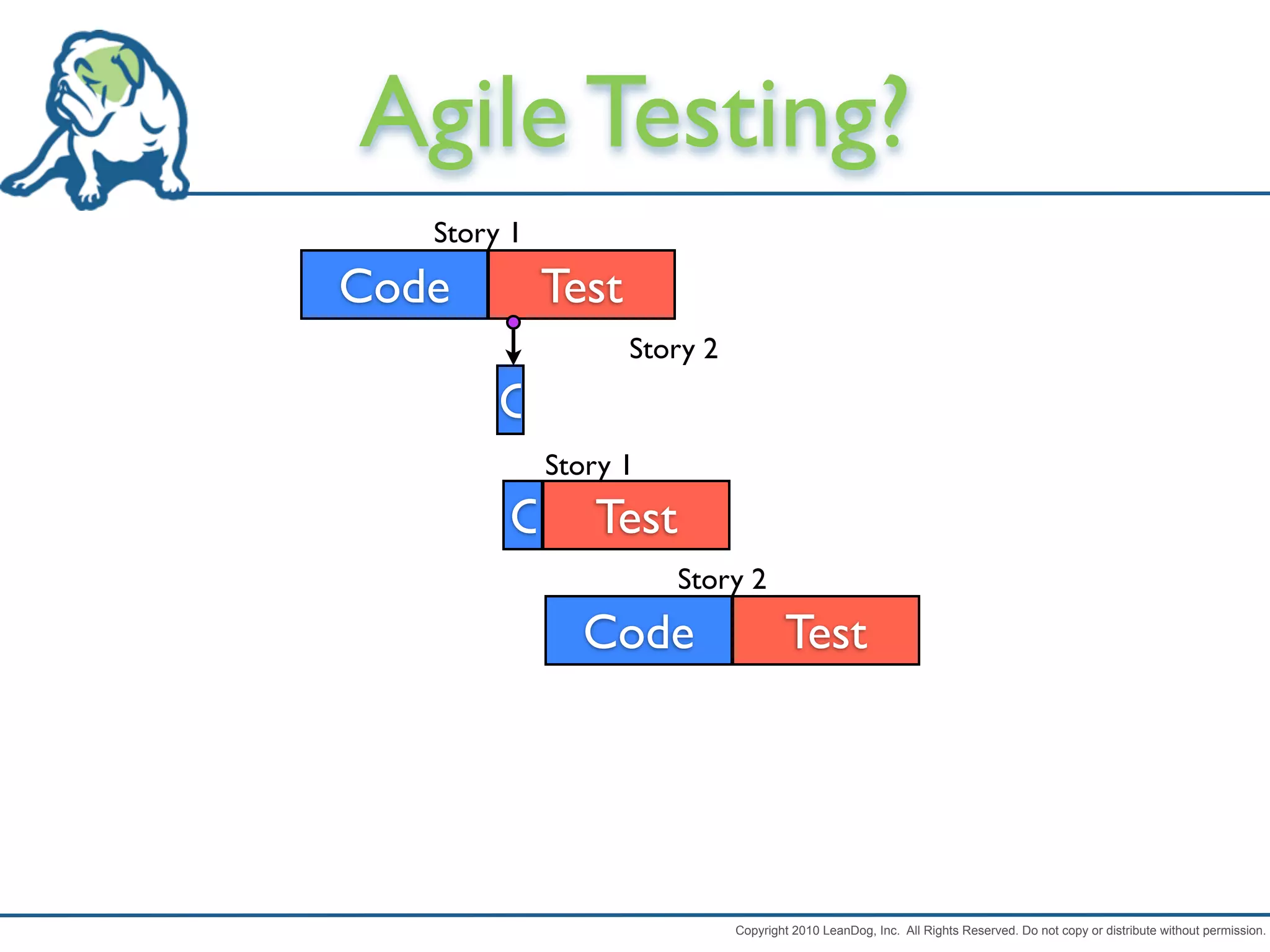 Agile Testing?

Story 1

Code Test

Story 2

C

Story 1

C Test

Story 2

Code Test

Copyright 2010 LeanDog, Inc. All Rights Reserved. Do not copy or distribute without permission.